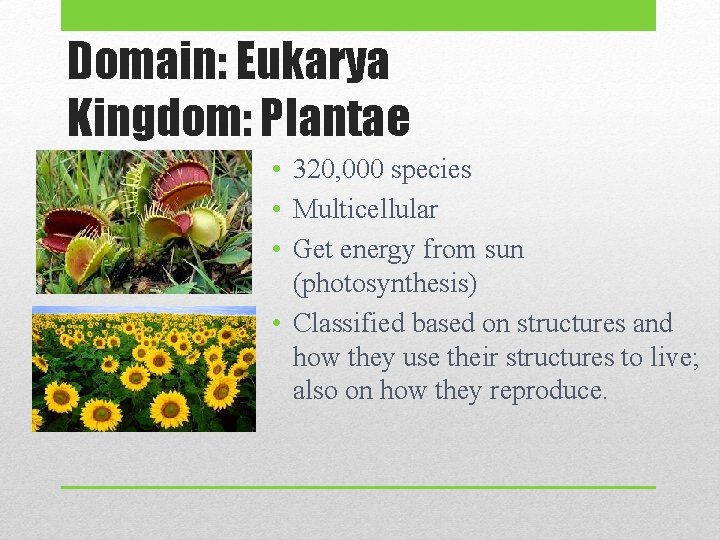 Domain: Eukarya
Kingdom: Plantae

• 320,000 species
• Multicellular
• Get energy from sun (photosynthesis)
• Classified based on structures and how they use their structures to live; also on how they reproduce.